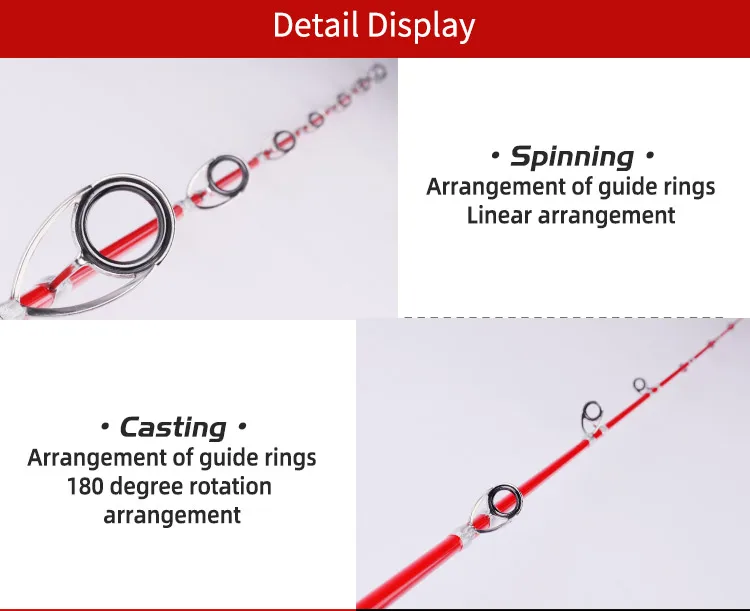 Detail Display

• Spinning •
Arrangement of guide rings
Linear arrangement

• Casting •
Arrangement of guide rings
180 degree rotation
arrangement